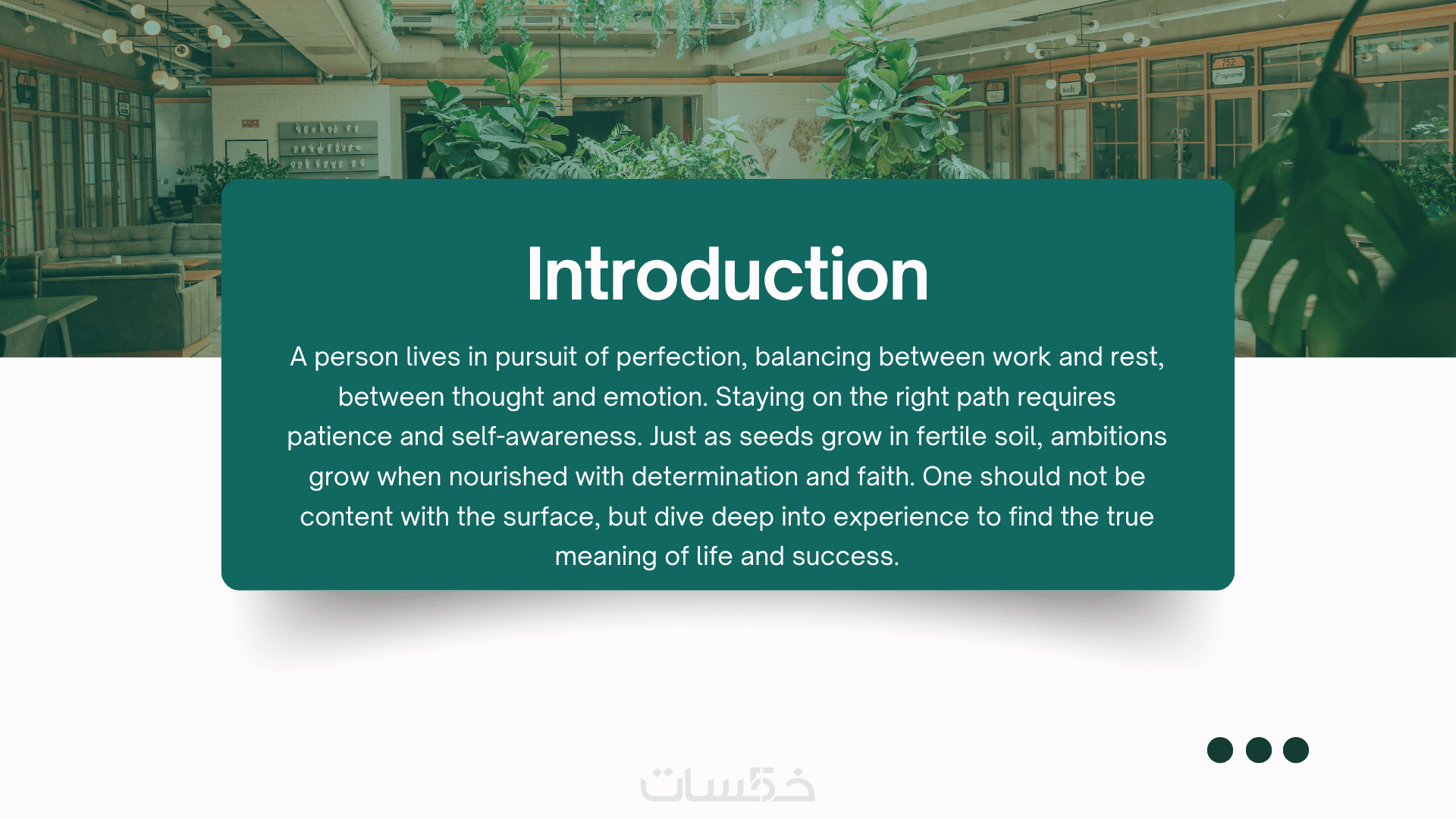 Introduction

A person lives in pursuit of perfection, balancing between work and rest, between thought and emotion. Staying on the right path requires patience and self-awareness. Just as seeds grow in fertile soil, ambitions grow when nourished with determination and faith. One should not be content with the surface, but dive deep into experience to find the true meaning of life and success.

خمسات